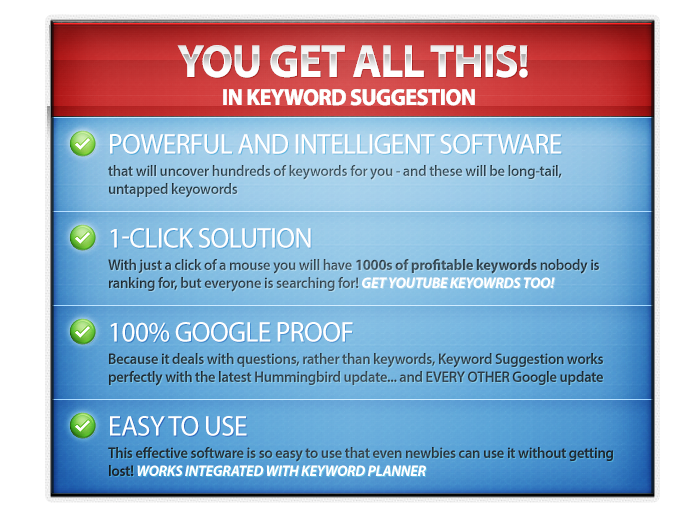 YOU GET ALL THIS!
IN KEYWORD SUGGESTION

POWERFUL AND INTELLIGENT SOFTWARE
that will uncover hundreds of keywords for you - and these will be long-tail, untapped keyowords

1-CLICK SOLUTION
With just a click of a mouse you will have 1000s of profitable keywords nobody is ranking for, but everyone is searching for! GET YOUTUBE KEYOWRDS TOO!

100% GOOGLE PROOF
Because it deals with questions, rather than keywords, Keyword Suggestion works perfectly with the latest Hummingbird update... and EVERY OTHER Google update

EASY TO USE
This effective software is so easy to use that even newbies can use it without getting lost! WORKS INTEGRATED WITH KEYWORD PLANNER